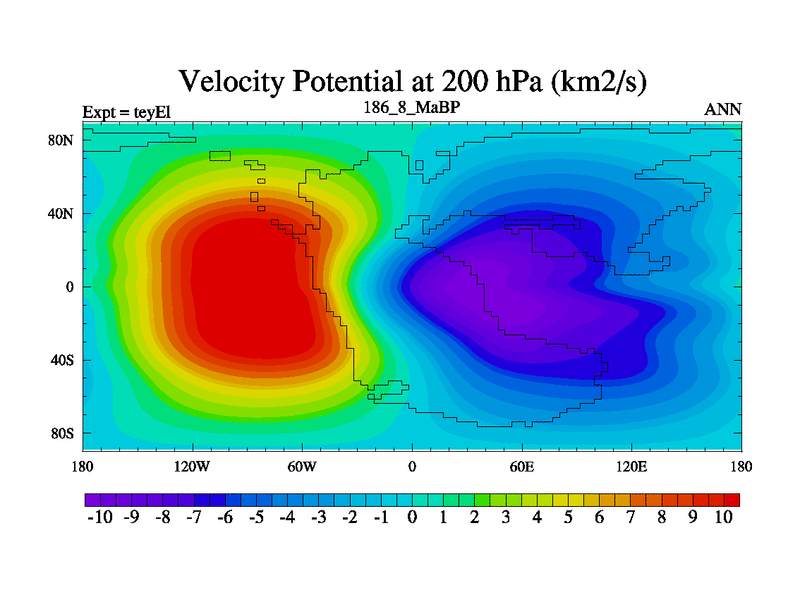 Velocity Potential at 200 hPa (km2/s)

Expt = teyEl

186_8_MaBP

ANN

80N
40N
0
40S
80S

180 120W 60W 0 60E 120E 180

-10 -9 -8 -7 -6 -5 -4 -3 -2 -1 0 1 2 3 4 5 6 7 8 9 10